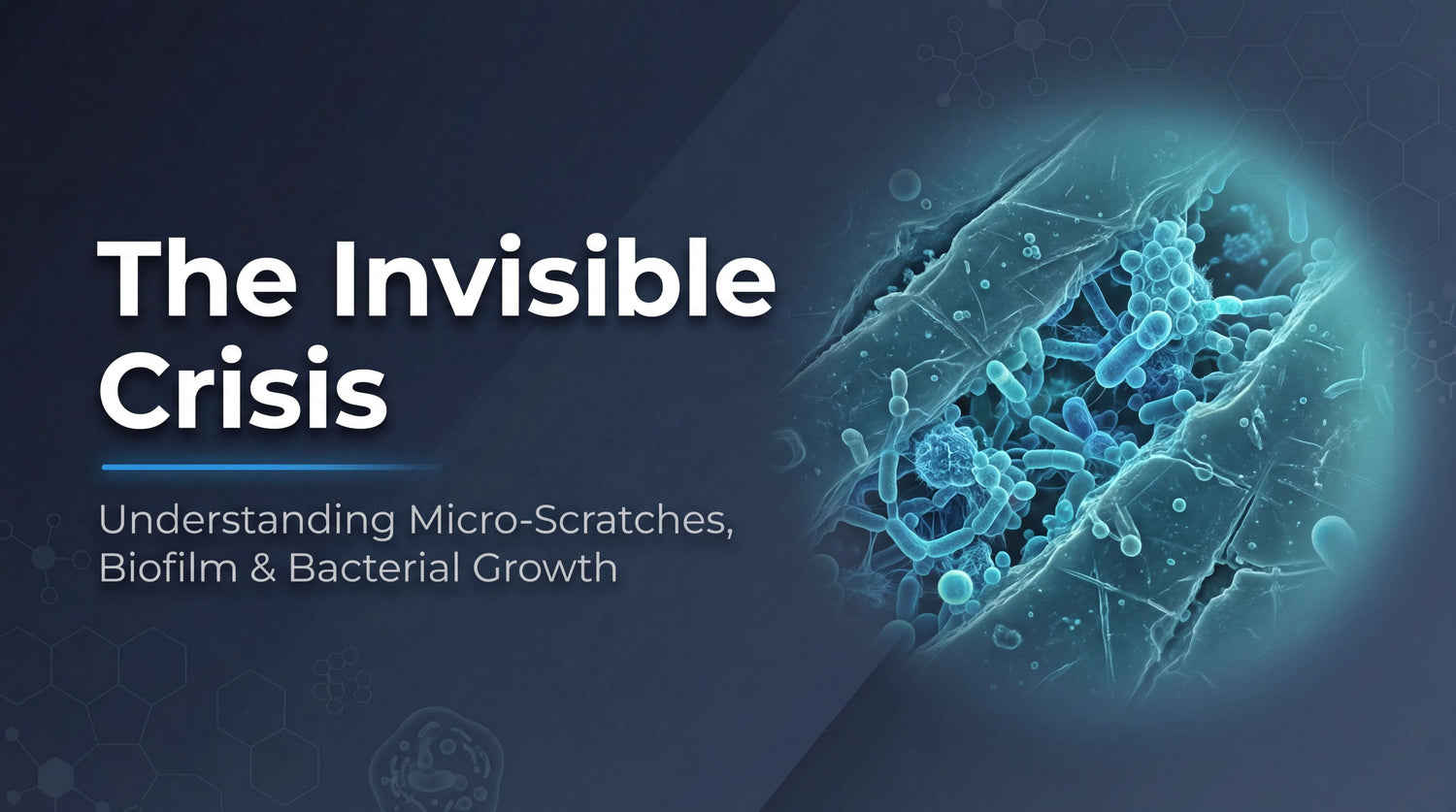 The Invisible Crisis

Understanding Micro-Scratches, Biofilm & Bacterial Growth